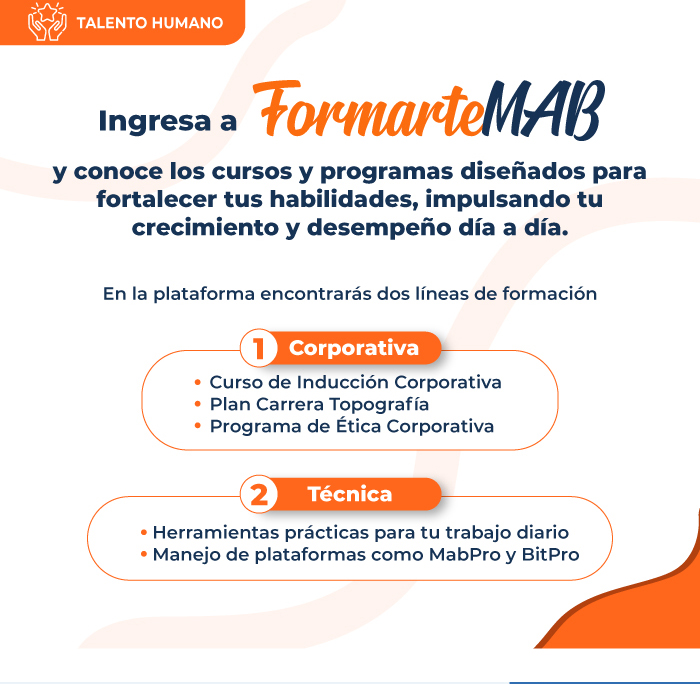 TALENTO HUMANO

Ingresa a FormarteMAB

y conoce los cursos y programas diseñados para fortalecer tus habilidades, impulsando tu crecimiento y desempeño día a día.

En la plataforma encontrarás dos líneas de formación

1 Corporativa

• Curso de Inducción Corporativa
• Plan Carrera Topografía
• Programa de Ética Corporativa

2 Técnica

• Herramientas prácticas para tu trabajo diario
• Manejo de plataformas como MabPro y BitPro